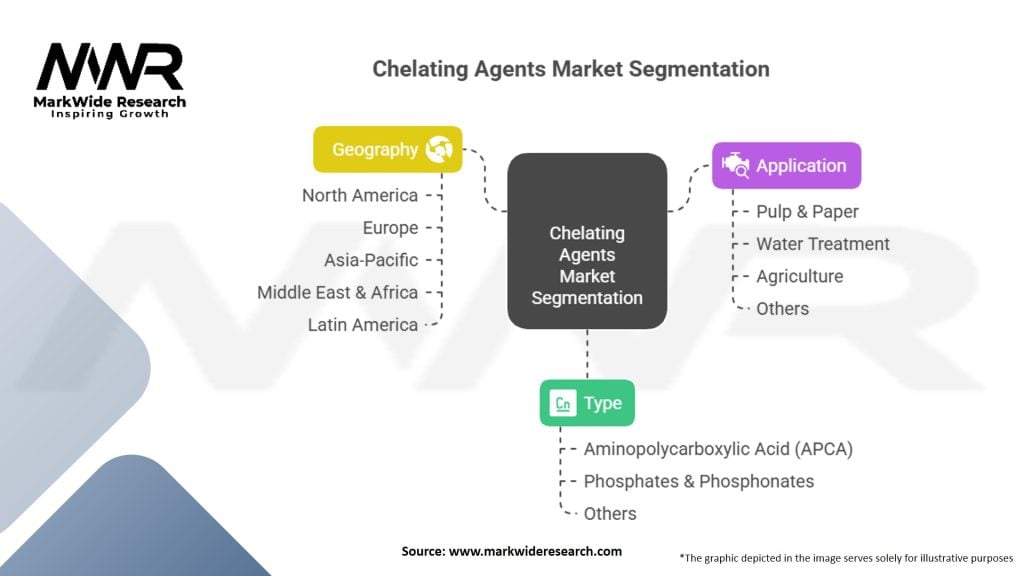 MWR
MarkWide Research
Inspiring Growth

Chelating Agents Market Segmentation

Geography
North America
Europe
Asia-Pacific
Middle East & Africa
Latin America

Chelating Agents Market Segmentation

Application
Pulp & Paper
Water Treatment
Agriculture
Others

Cn Type
Aminopolycarboxylic Acid (APCA)
Phosphates & Phosphonates
Others

Source: www.markwideresearch.com

*The graphic depicted in the image serves solely for illustrative purposes